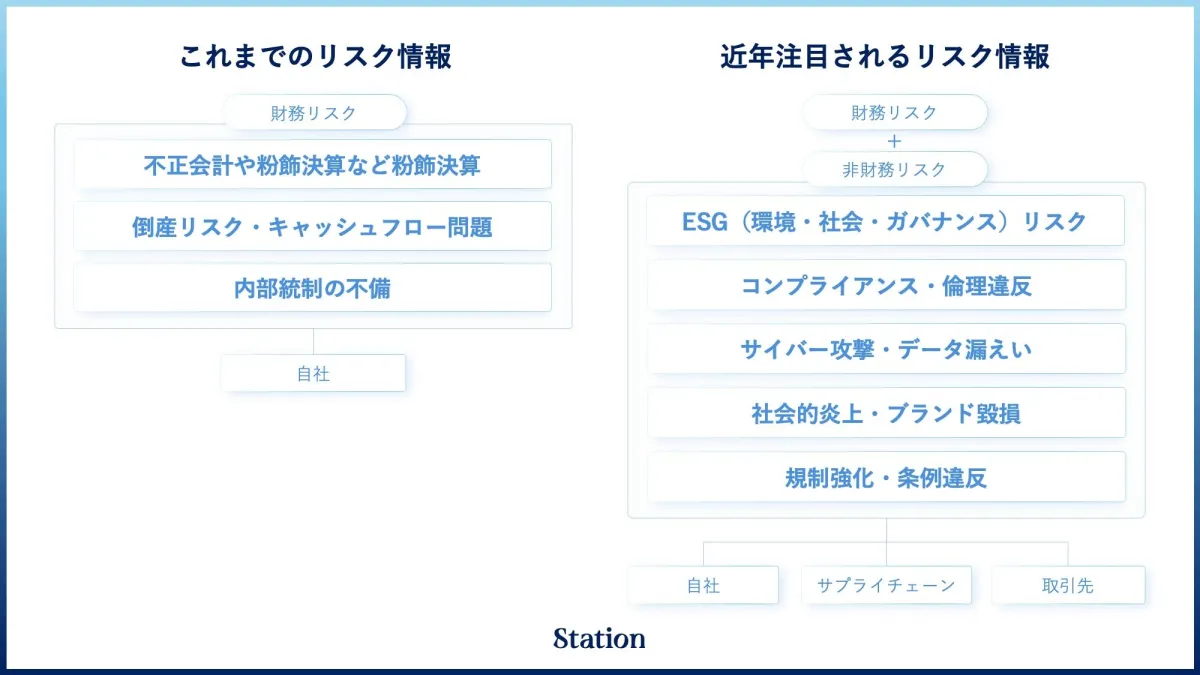 これまでのリスク情報

財務リスク

不正会計や粉飾決算など粉飾決算

倒産リスク・キャッシュフロー問題

内部統制の不備

自社

近年注目されるリスク情報

財務リスク
+
非財務リスク

ESG（環境・社会・ガバナンス）リスク

コンプライアンス・倫理違反

サイバー攻撃・データ漏えい

社会的炎上・ブランド毀損

規制強化・条例違反

自社

サプライチェーン

取引先

Station